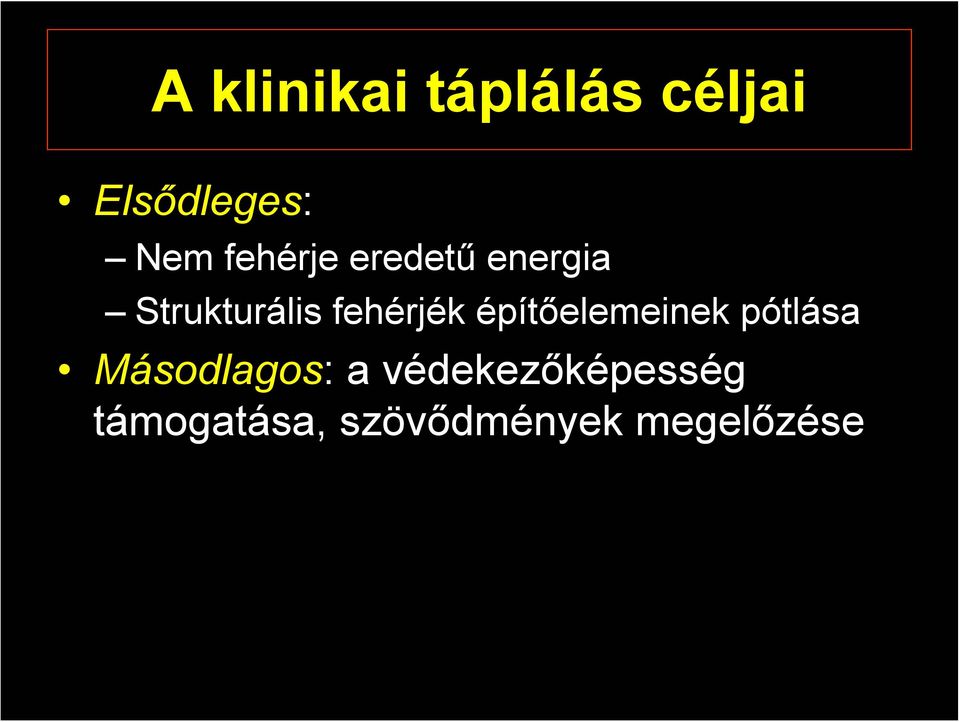 A klinikai táplálás céljai

• Elsődleges:
– Nem fehérje eredetű energia
– Strukturális fehérjék építőelemeinek pótlása

• Másodlagos: a védekezőképesség támogatása, szövődmények megelőzése